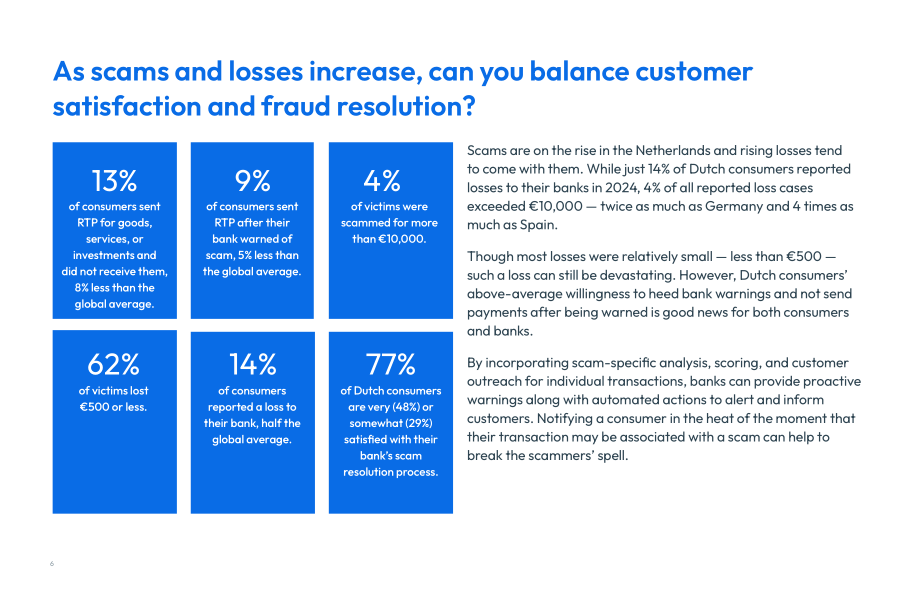 As scams and losses increase, can you balance customer satisfaction and fraud resolution?

13%
of consumers sent RTP for goods, services, or investments and did not receive them, 8% less than the global average.

9%
of consumers sent RTP after their bank warned of scam, 5% less than the global average.

4%
of victims were scammed for more than €10,000.

62%
of victims lost €500 or less.

14%
of consumers reported a loss to their bank, half the global average.

77%
of Dutch consumers are very (48%) or somewhat (29%) satisfied with their bank's scam resolution process.

Scams are on the rise in the Netherlands and rising losses tend to come with them. While just 14% of Dutch consumers reported losses to their banks in 2024, 4% of all reported loss cases exceeded €10,000 — twice as much as Germany and 4 times as much as Spain.

Though most losses were relatively small — less than €500 — such a loss can still be devastating. However, Dutch consumers' above-average willingness to heed bank warnings and not send payments after being warned is good news for both consumers and banks.

By incorporating scam-specific analysis, scoring, and customer outreach for individual transactions, banks can provide proactive warnings along with automated actions to alert and inform customers. Notifying a consumer in the heat of the moment that their transaction may be associated with a scam can help to break the scammers' spell.

6